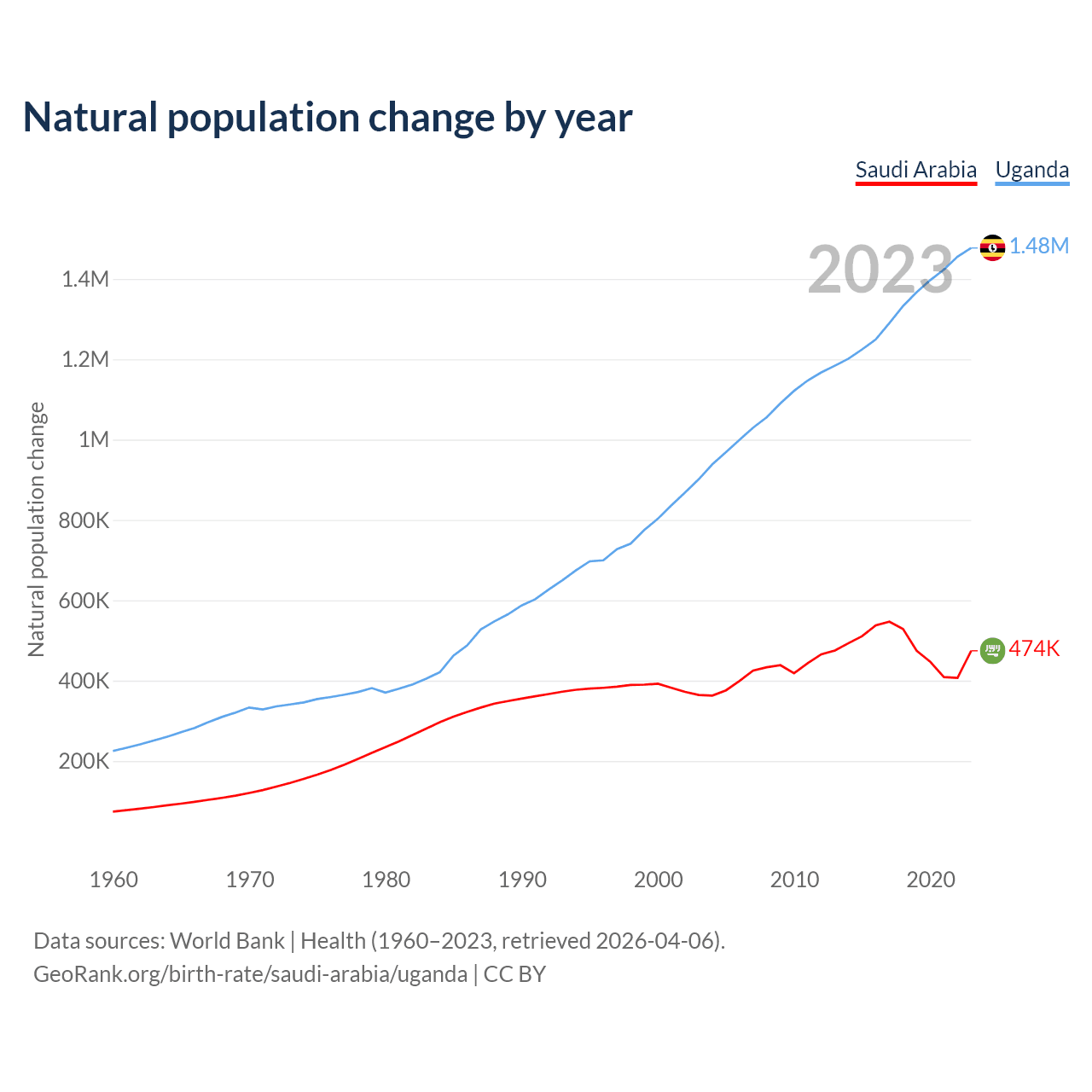 Natural population change by year

Saudi Arabia Uganda

2023

1.48M

474K

Natural population change

1.4M
1.2M
1M
800K
600K
400K
200K

1960 1970 1980 1990 2000 2010 2020

Data sources: World Bank | Health (1960–2023, retrieved 2026-04-06).
GeoRank.org/birth-rate/saudi-arabia/uganda | CC BY